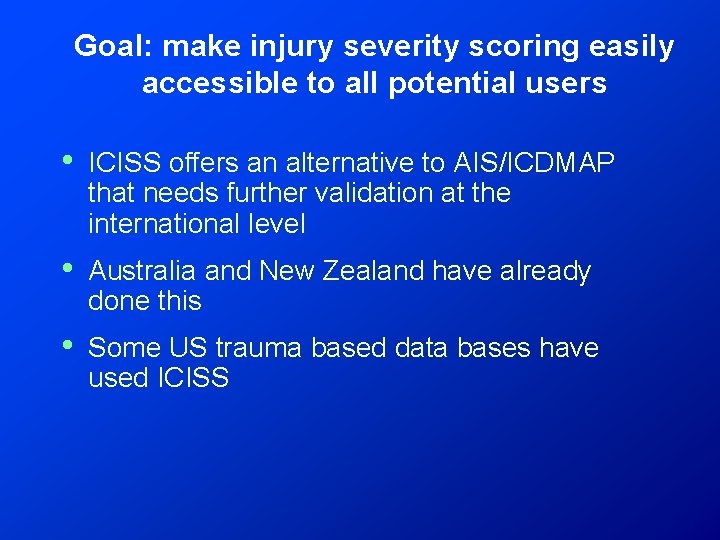 Goal: make injury severity scoring easily accessible to all potential users

• ICISS offers an alternative to AIS/ICDMAP that needs further validation at the international level

• Australia and New Zealand have already done this

• Some US trauma based data bases have used ICISS